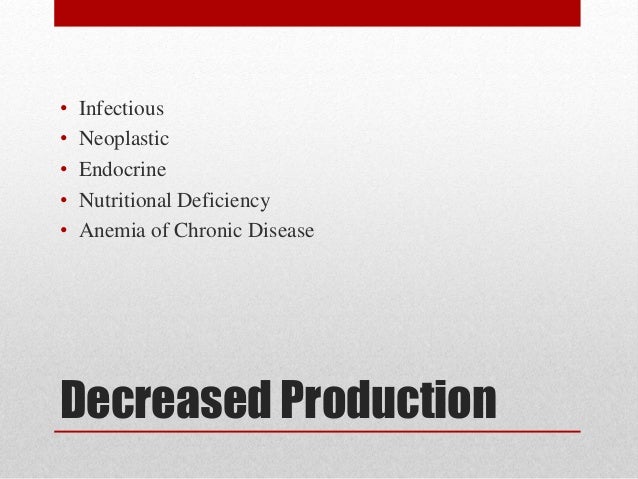 • Infectious
• Neoplastic
• Endocrine
• Nutritional Deficiency
• Anemia of Chronic Disease

Decreased Production